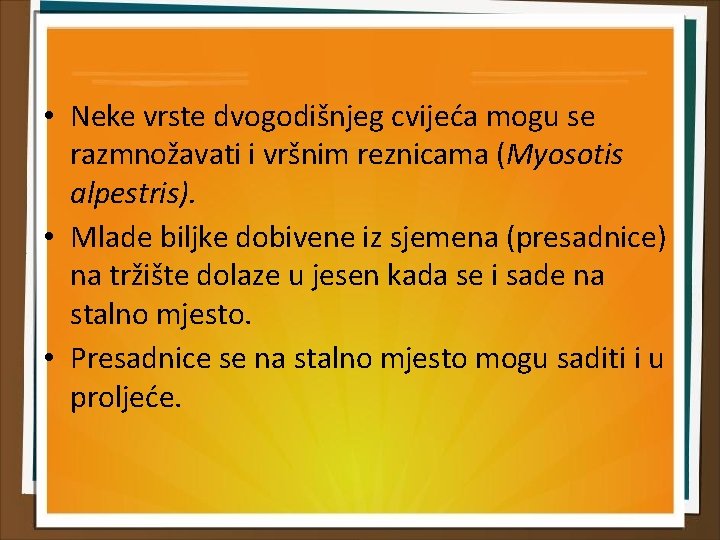 • Neke vrste dvogodišnjeg cvijeća mogu se razmnožavati i vršnim reznicama (Myosotis alpestris).
• Mlade biljke dobivene iz sjemena (presadnice) na tržište dolaze u jesen kada se i sade na stalno mjesto.
• Presadnice se na stalno mjesto mogu saditi i u proljeće.